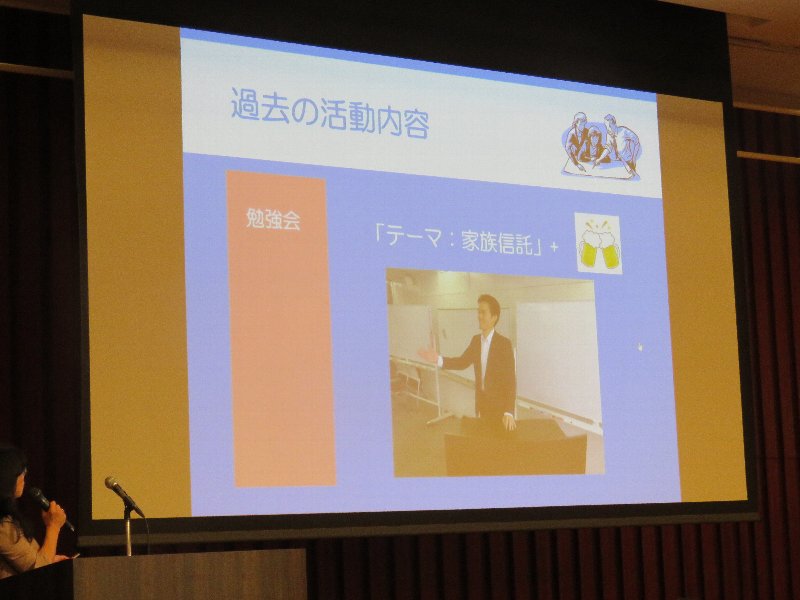 過去の活動内容

勉強会

「テーマ：家族信託」+